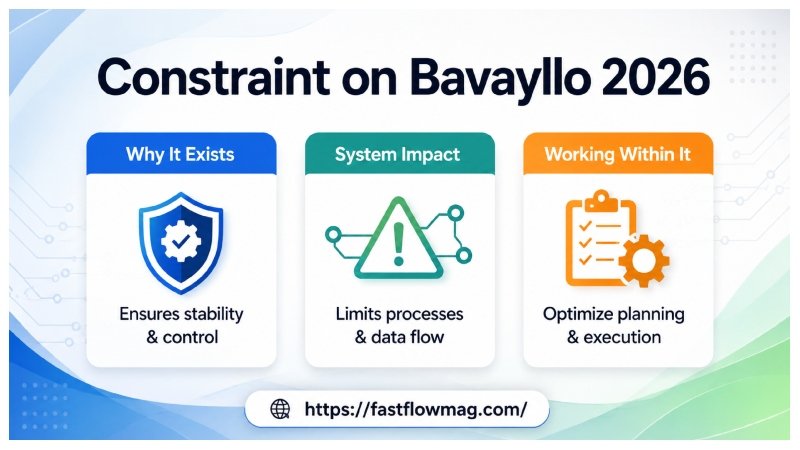 Constraint on Bavayllo 2026

Why It Exists

Ensures stability & control

System Impact

Limits processes & data flow

Working Within It

Optimize planning & execution

https://fastflowmag.com/